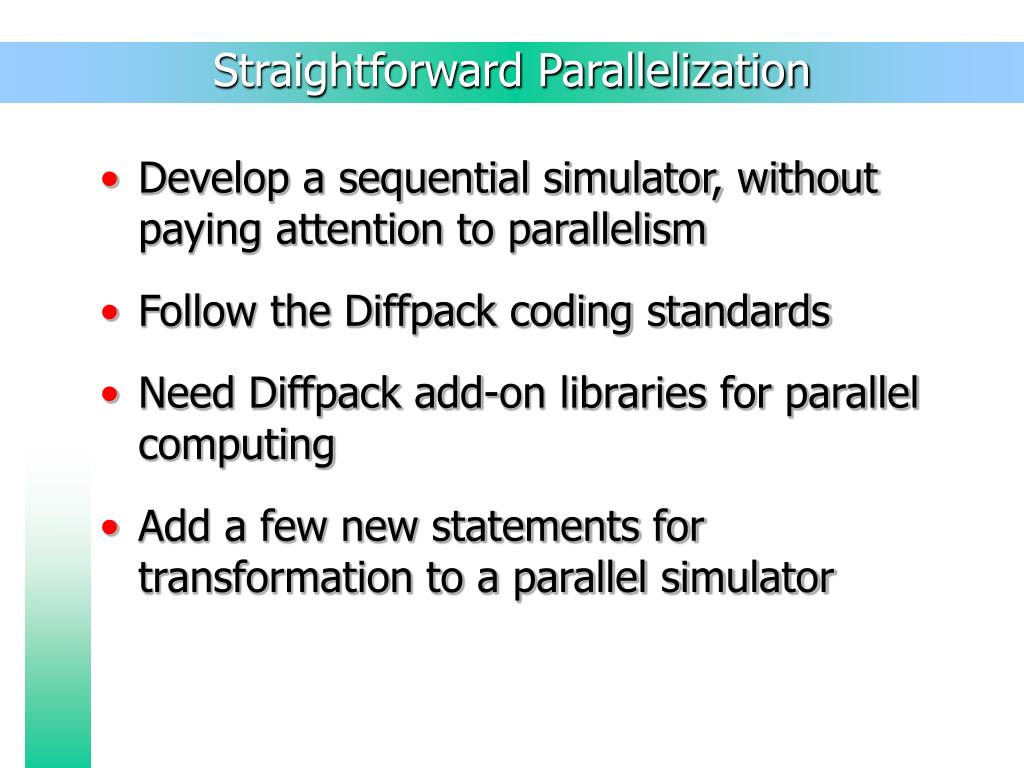 Straightforward Parallelization

• Develop a sequential simulator, without paying attention to parallelism

• Follow the Diffpack coding standards

• Need Diffpack add-on libraries for parallel computing

• Add a few new statements for transformation to a parallel simulator